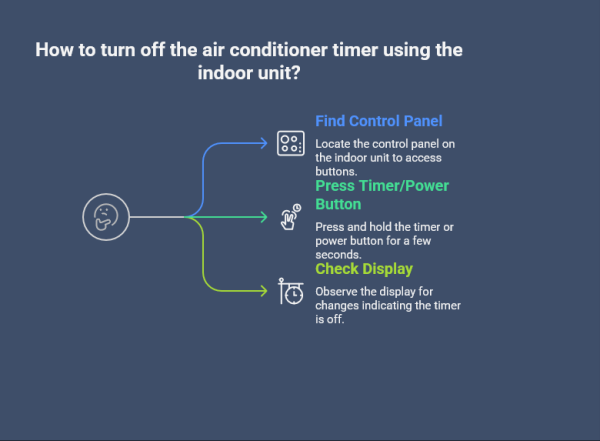 How to turn off the air conditioner timer using the indoor unit?

Find Control Panel

Locate the control panel on the indoor unit to access buttons.

Press Timer/Power Button

Press and hold the timer or power button for a few seconds.

Check Display

Observe the display for changes indicating the timer is off.